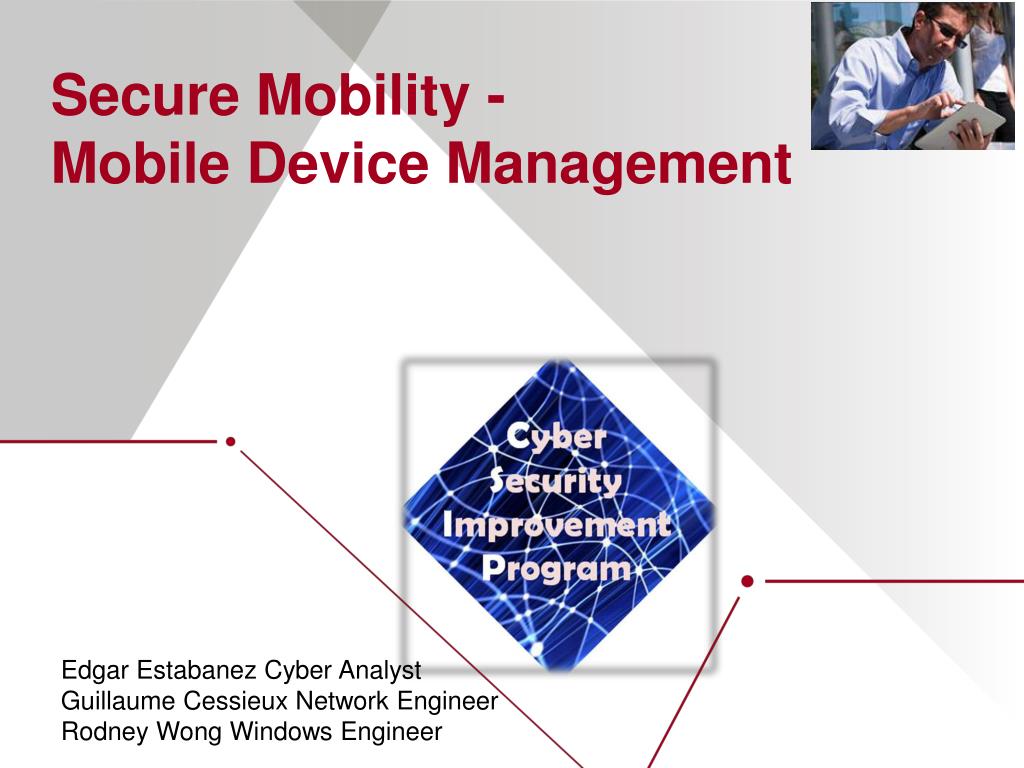 Secure Mobility -
Mobile Device Management

Cyber
Security
Improvement
Program

Edgar Estabanez Cyber Analyst
Guillaume Cessieux Network Engineer
Rodney Wong Windows Engineer